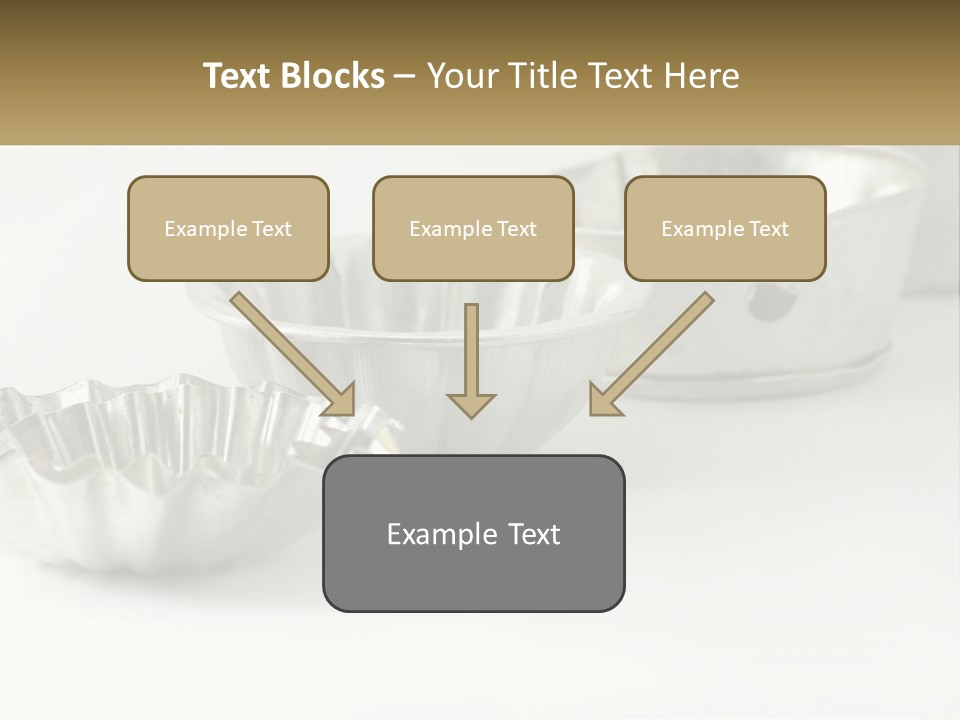 Text Blocks – Your Title Text Here

Example Text

Example Text

Example Text

Example Text